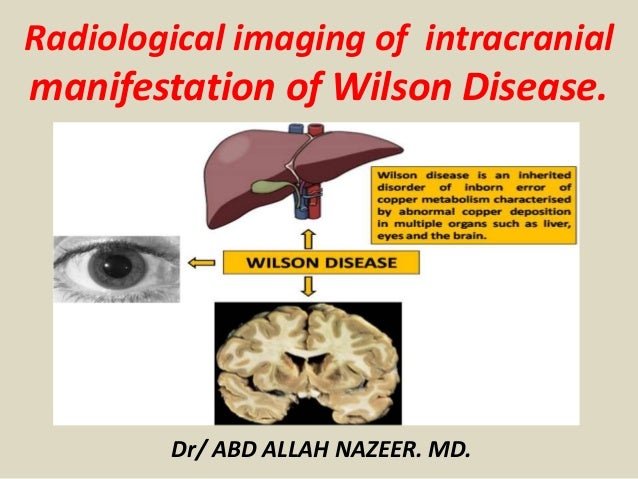 Radiological imaging of intracranial manifestation of Wilson Disease.

Wilson disease is an inherited disorder of inborn error of copper metabolism characterised by abnormal copper deposition in multiple organs such as liver, eyes and the brain.

WILSON DISEASE

Dr/ ABD ALLAH NAZEER. MD.